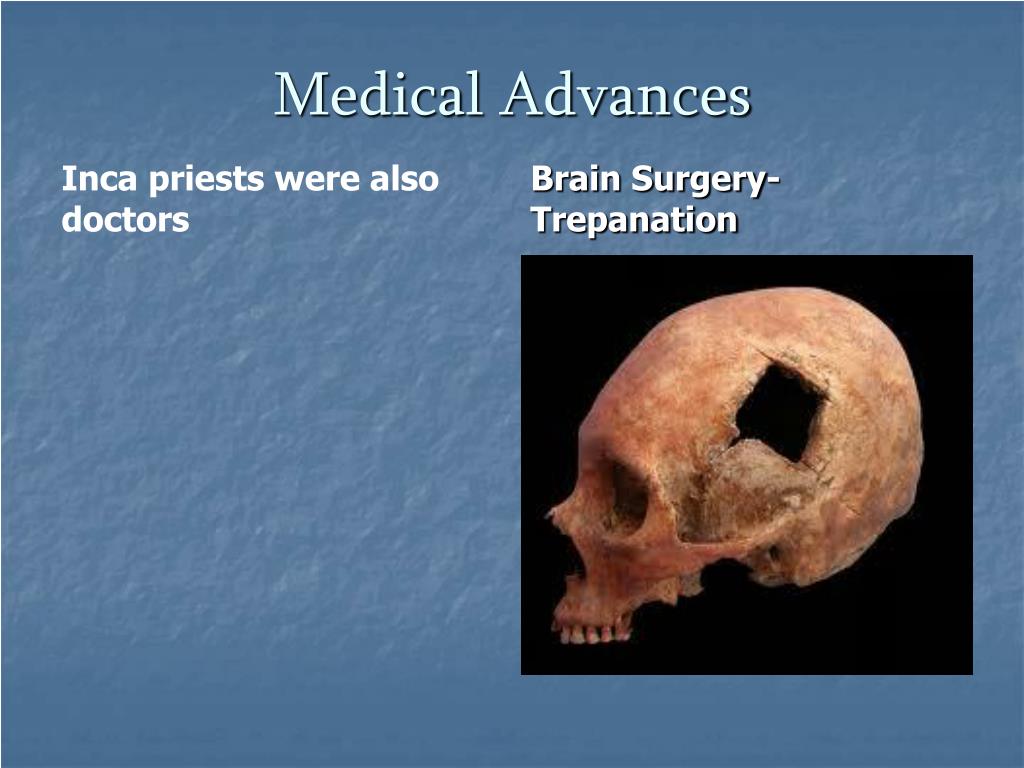 Medical Advances

Inca priests were also doctors

Brain Surgery-Trepanation